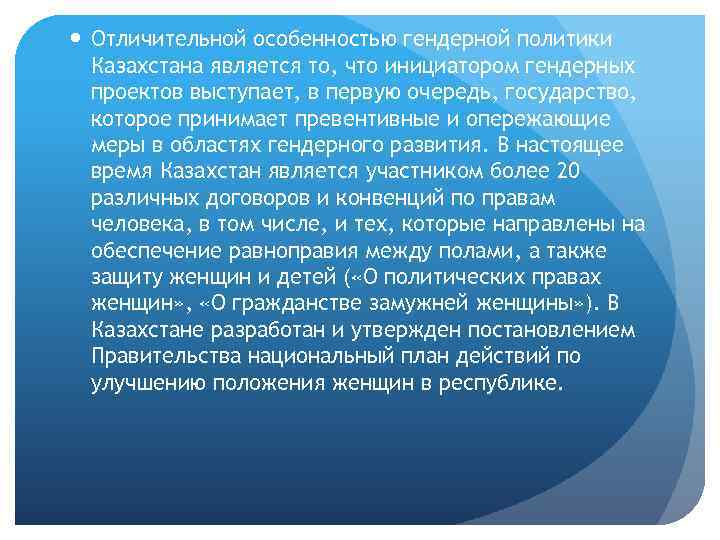 Отличительной особенностью гендерной политики Казахстана является то, что инициатором гендерных проектов выступает, в первую очередь, государство, которое принимает превентивные и опережающие меры в областях гендерного развития. В настоящее время Казахстан является участником более 20 различных договоров и конвенций по правам человека, в том числе, и тех, которые направлены на обеспечение равноправия между полами, а также защиту женщин и детей («О политических правах женщин», «О гражданстве замужней женщины»). В Казахстане разработан и утвержден постановлением Правительства национальный план действий по улучшению положения женщин в республике.